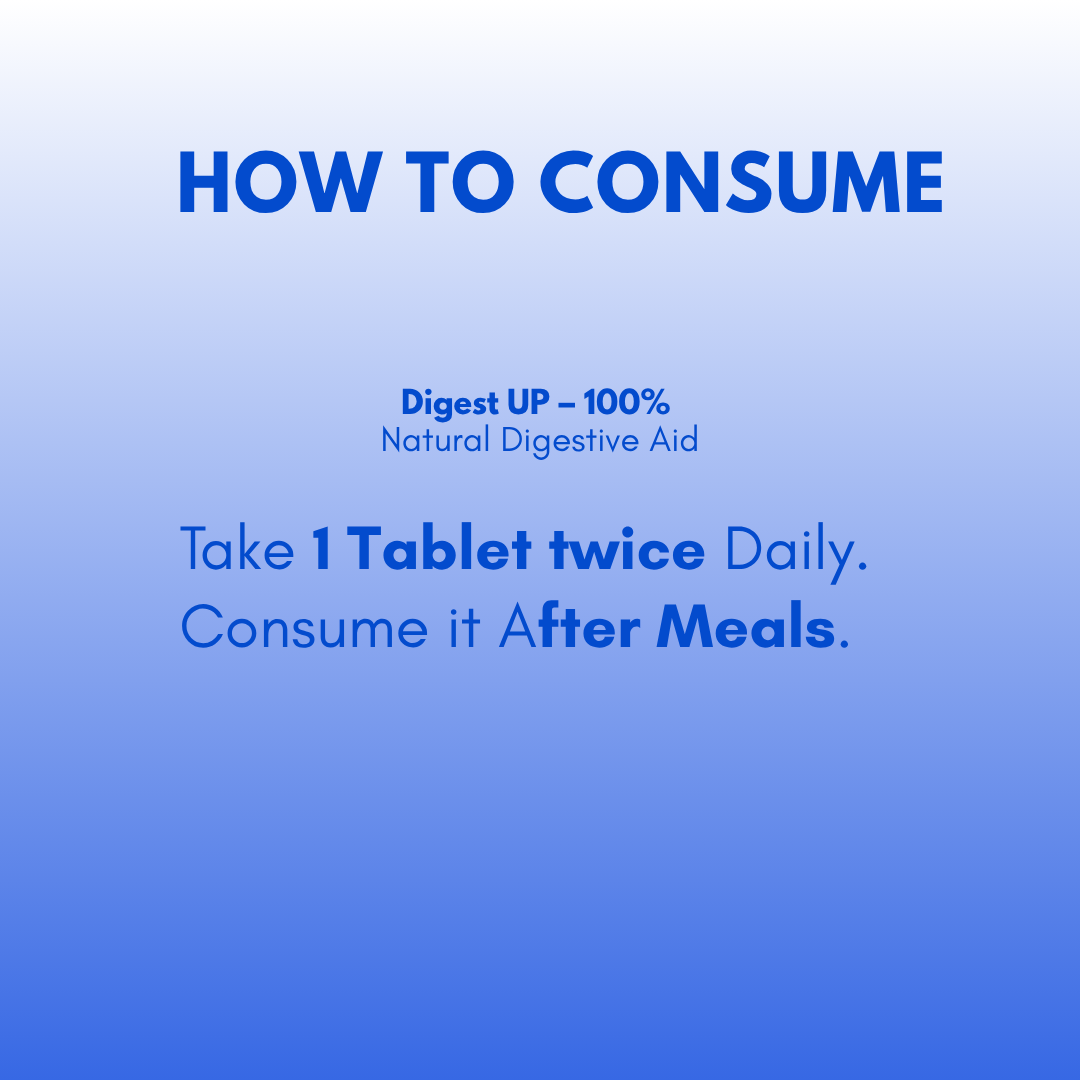 HOW TO CONSUME

Digest UP – 100%
Natural Digestive Aid

Take 1 Tablet twice Daily.
Consume it After Meals.